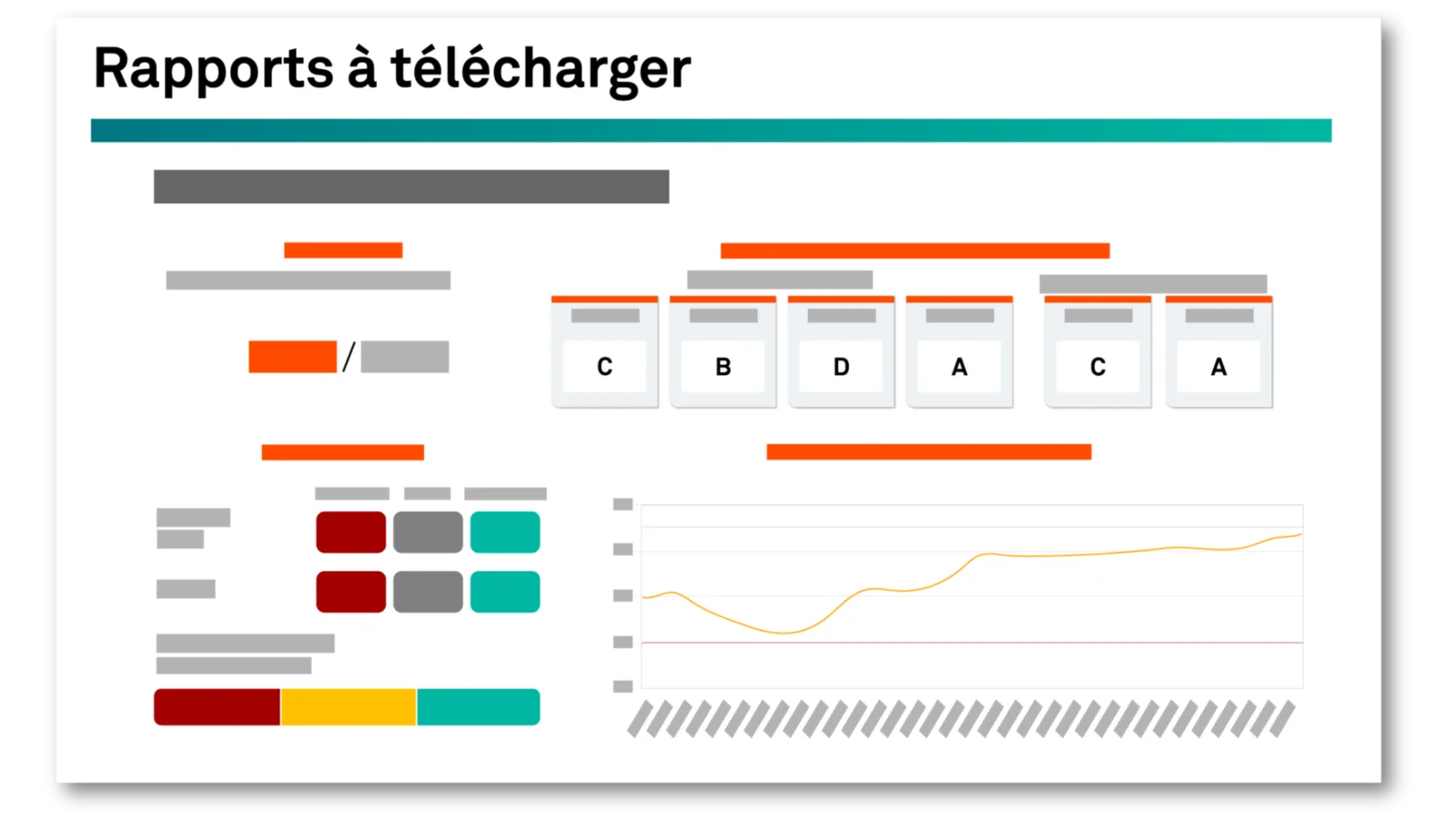 Rapports à télécharger

/

C
B
D
A
C
A